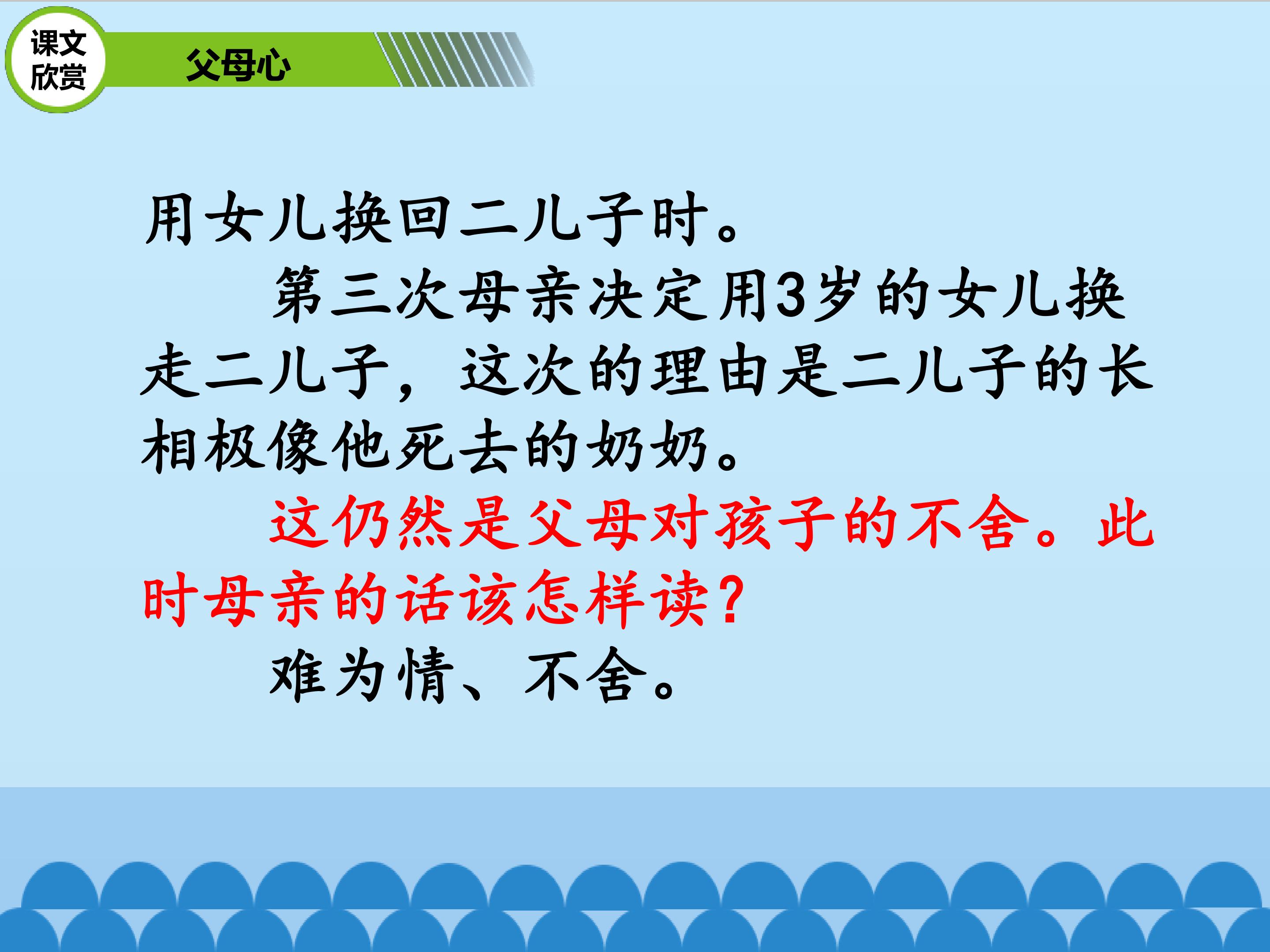 课文欣赏

父母心

用女儿换回二儿子时。

第三次母亲决定用3岁的女儿换走二儿子，这次的理由是二儿子的长相极像他死去的奶奶。

这仍然是父母对孩子的不舍。此时母亲的话该怎样读？

难为情、不舍。